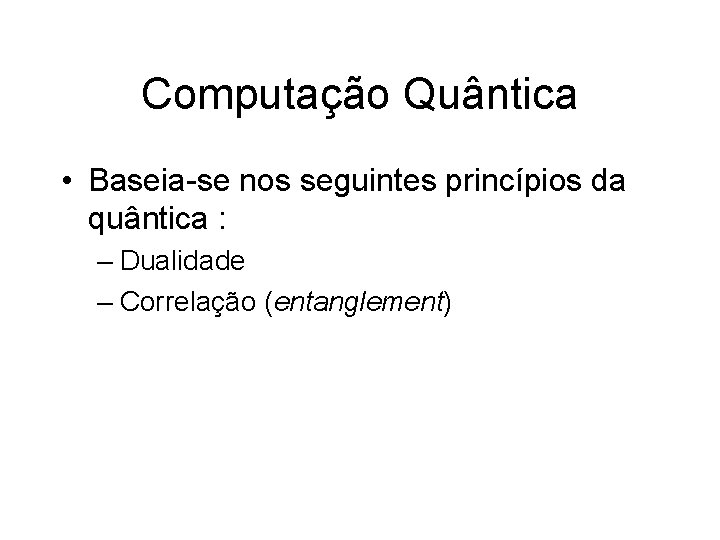 Computação Quântica

• Baseia-se nos seguintes princípios da quântica :

– Dualidade

– Correlação (entanglement)